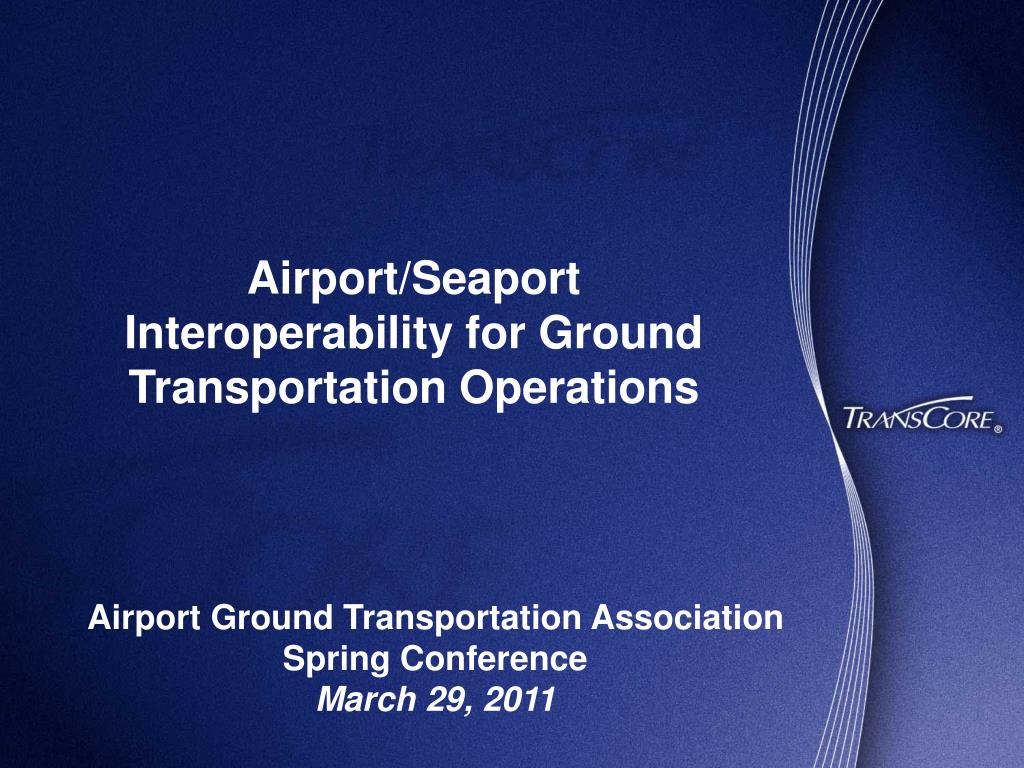 Airport/Seaport Interoperability for Ground Transportation Operations

TRANSCORE®

Airport Ground Transportation Association
Spring Conference
March 29, 2011